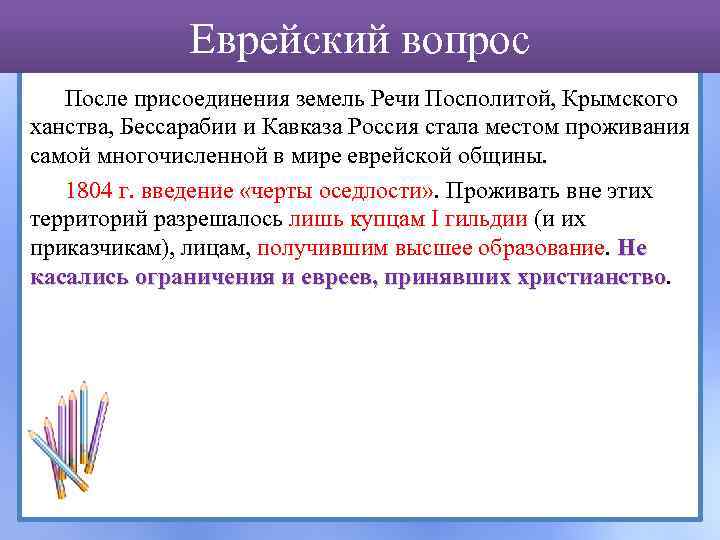 Еврейский вопрос

После присоединения земель Речи Посполитой, Крымского ханства, Бессарабии и Кавказа Россия стала местом проживания самой многочисленной в мире еврейской общины.

1804 г. введение «черты оседлости». Проживать вне этих территорий разрешалось лишь купцам I гильдии (и их приказчикам), лицам, получившим высшее образование. Не касались ограничения и евреев, принявших христианство.